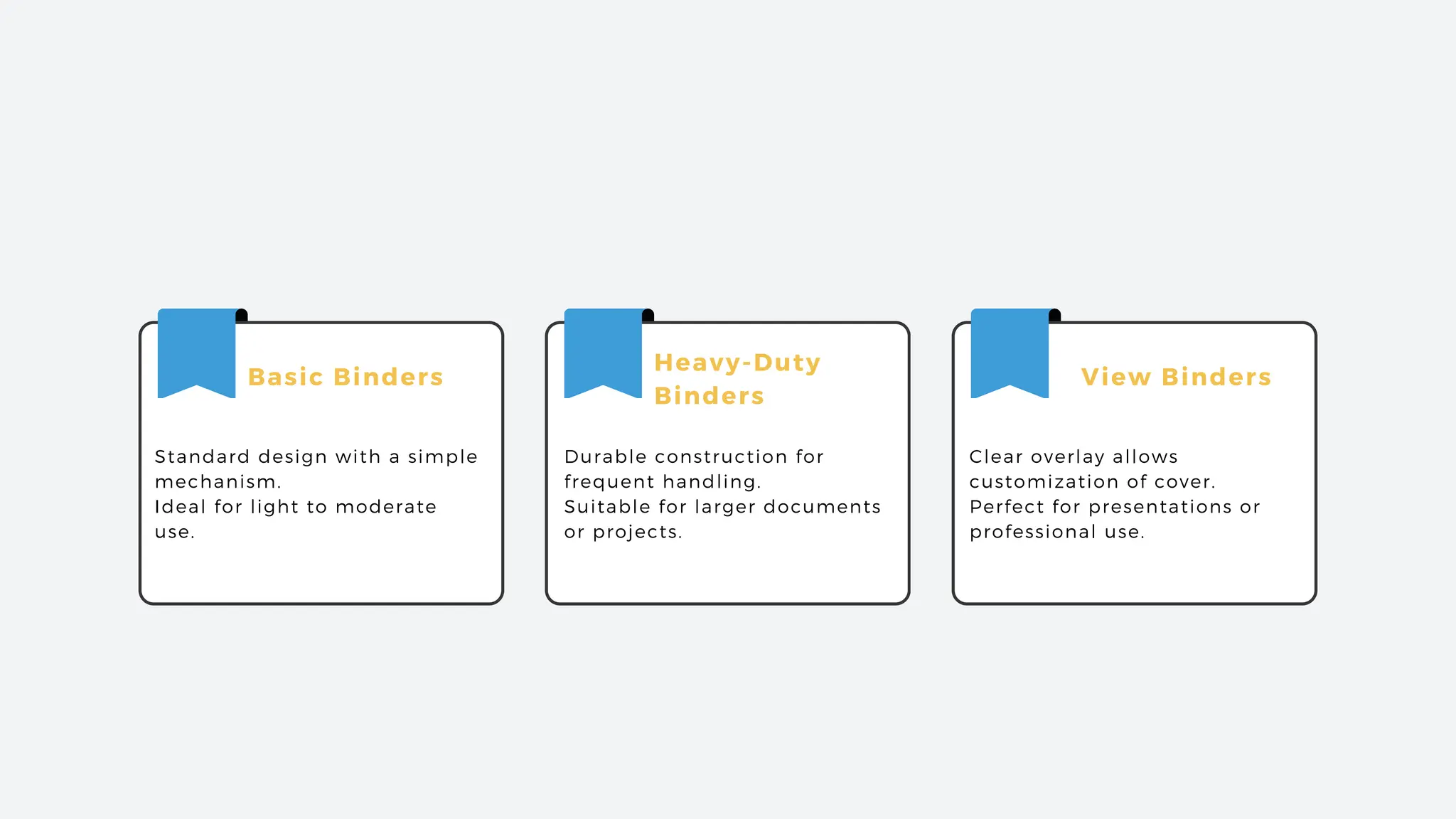 Basic Binders

Standard design with a simple mechanism.
Ideal for light to moderate use.

Heavy-Duty Binders

Durable construction for frequent handling.
Suitable for larger documents or projects.

View Binders

Clear overlay allows customization of cover.
Perfect for presentations or professional use.